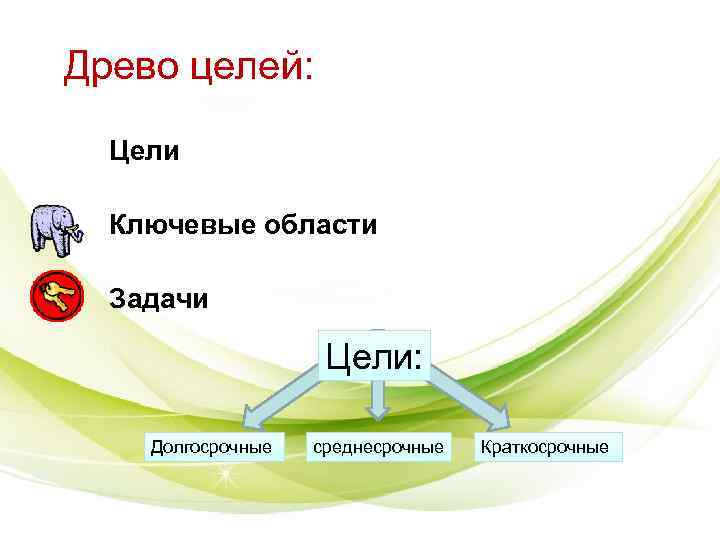 Древо целей:

Цели

Ключевые области

Задачи

Цели:

Долгосрочные

среднесрочные

Краткосрочные